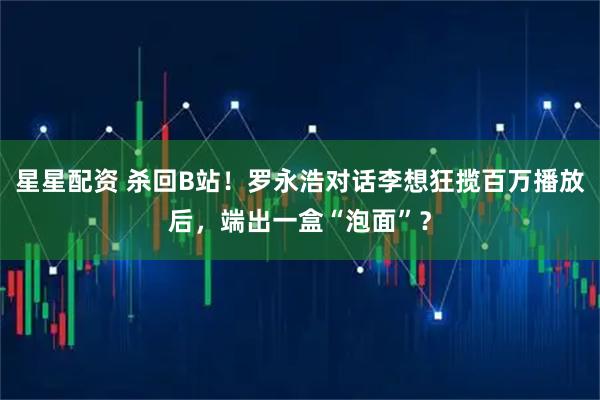 星星配资 杀回B站！罗永浩对话李想狂揽百万播放后，端出一盒“泡面”？